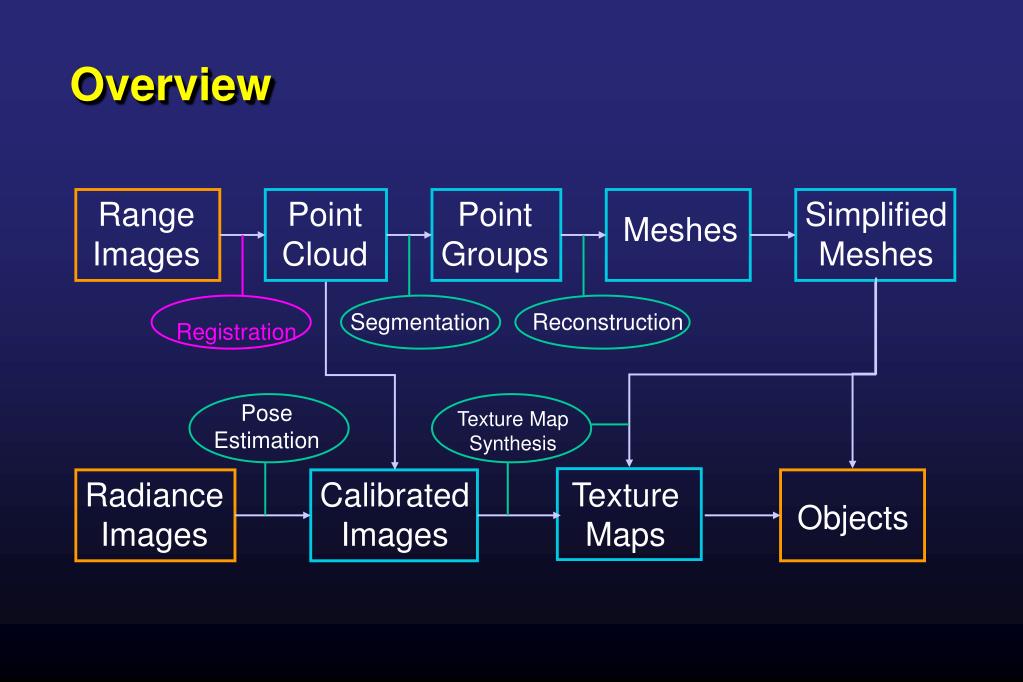 Overview

Range Images

Point Cloud

Point Groups

Meshes

Simplified Meshes

Registration

Segmentation

Reconstruction

Pose Estimation

Texture Map Synthesis

Radiance Images

Calibrated Images

Texture Maps

Objects